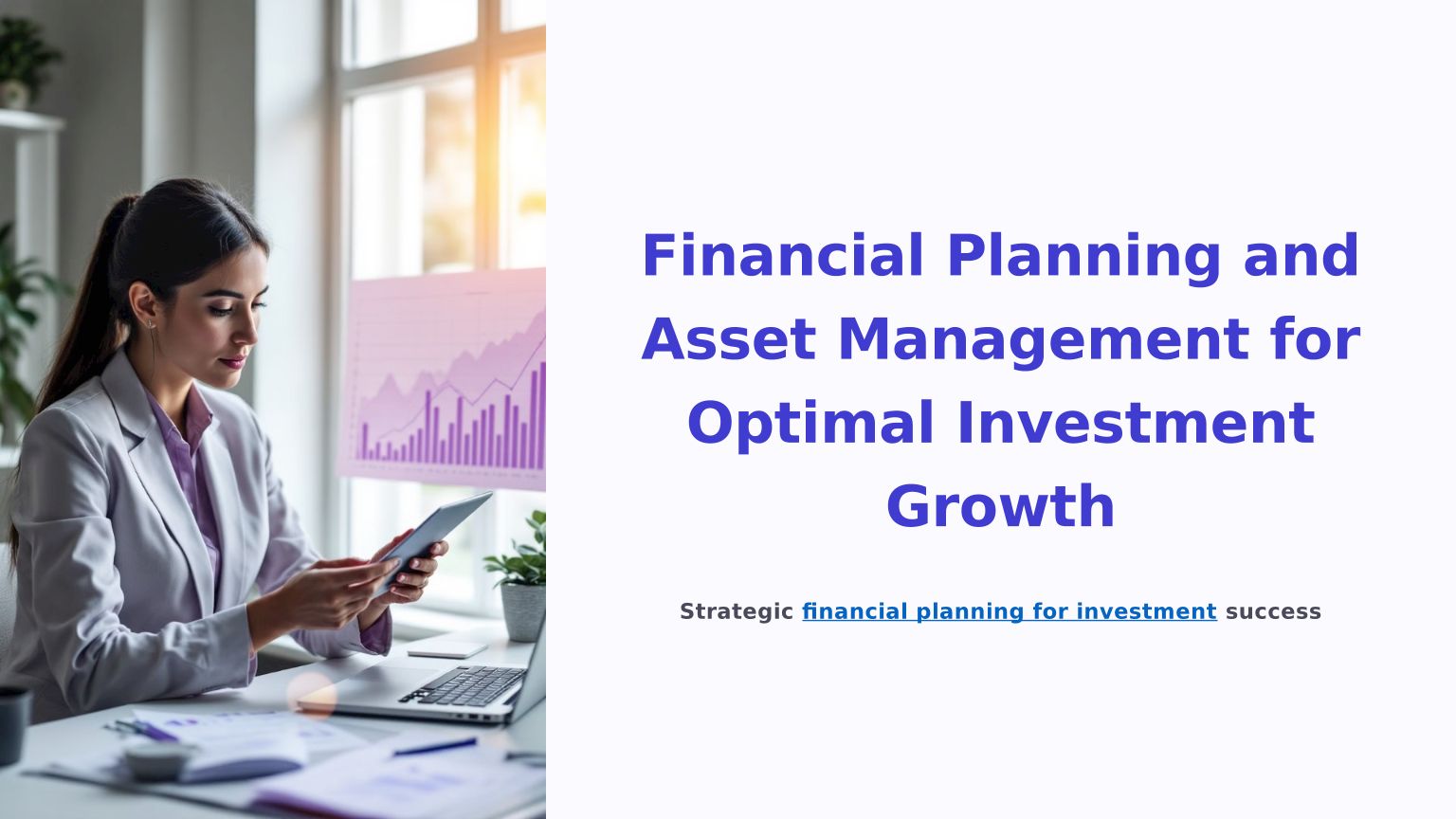 Financial Planning and Asset Management for Optimal Investment Growth

Strategic financial planning for investment success